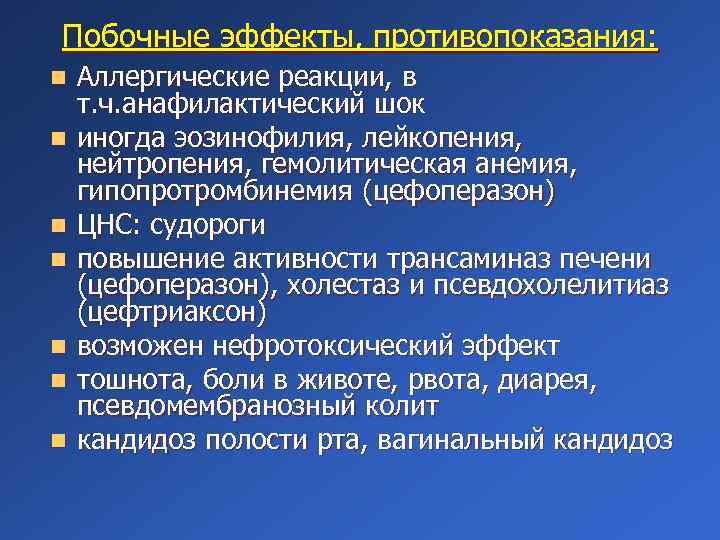 Побочные эффекты, противопоказания:

- Аллергические реакции, в т.ч.анафилактический шок
- иногда эозинофилия, лейкопения, нейтропения, гемолитическая анемия, гипопротромбинемия (цефоперазон)
- ЦНС: судороги
- повышение активности трансаминаз печени (цефоперазон), холестаз и псевдохолелитиаз (цефтриаксон)
- возможен нефротоксический эффект
- тошнота, боли в животе, рвота, диарея, псевдомембранозный колит
- кандидоз полости рта, вагинальный кандидоз